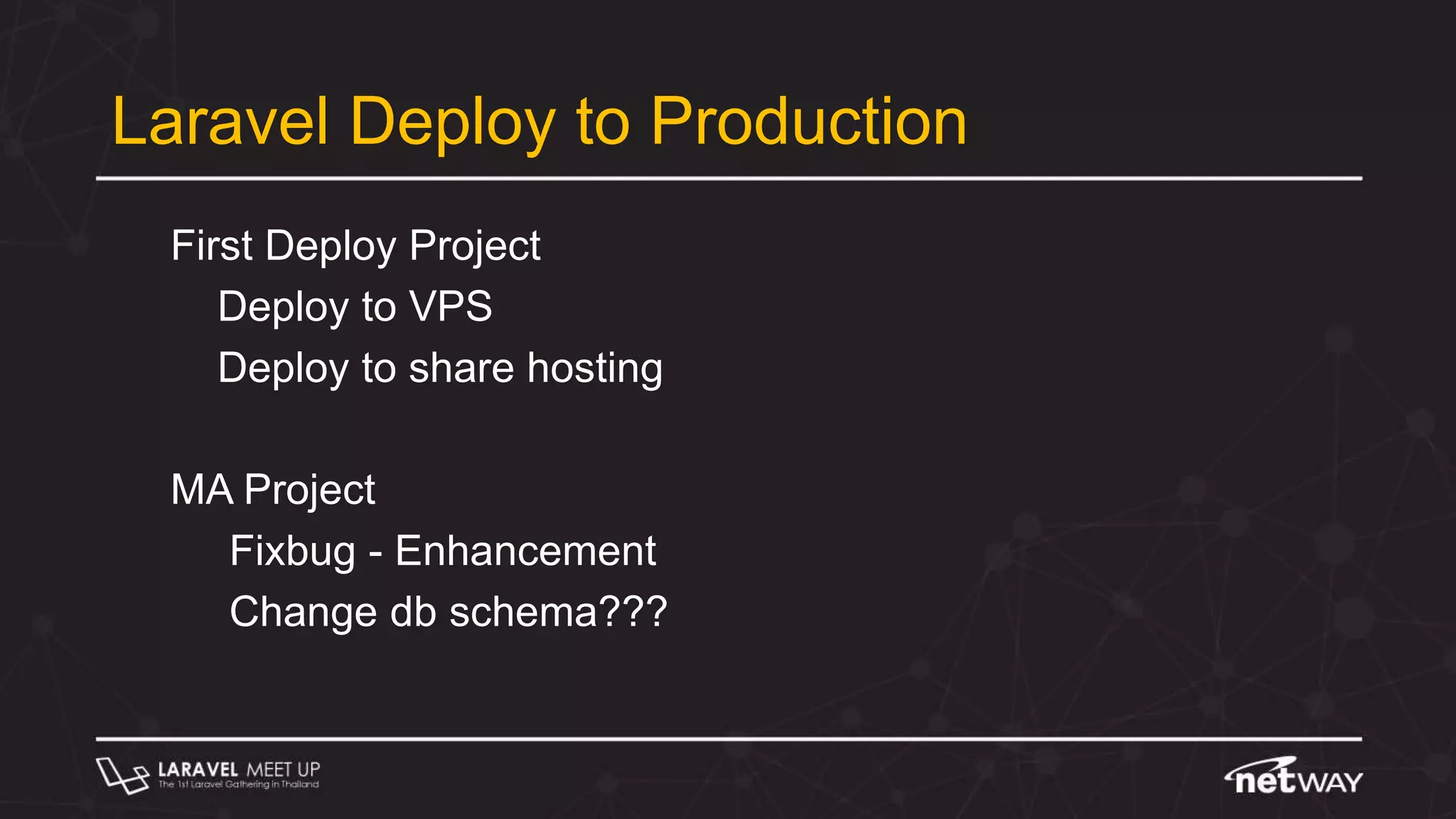 Laravel Deploy to Production

First Deploy Project

Deploy to VPS

Deploy to share hosting

MA Project

Fixbug - Enhancement

Change db schema???

LARAVEL MEET UP
The 1st Laravel Gathering in Thailand

netWAY